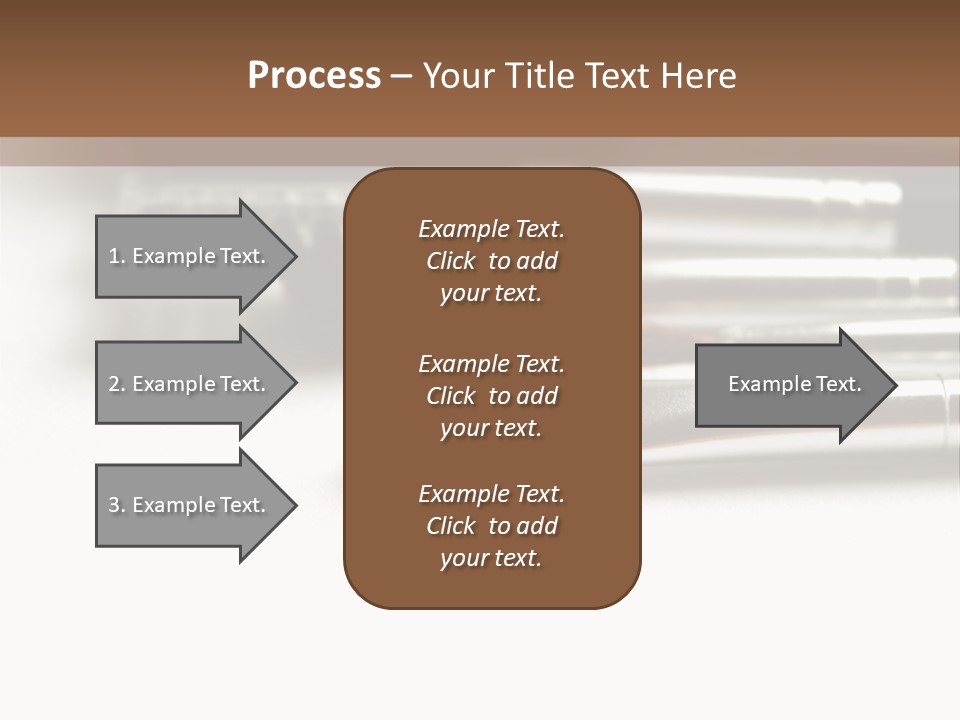 Process – Your Title Text Here

1. Example Text.

2. Example Text.

3. Example Text.

Example Text. Click to add your text.

Example Text. Click to add your text.

Example Text. Click to add your text.

Example Text.